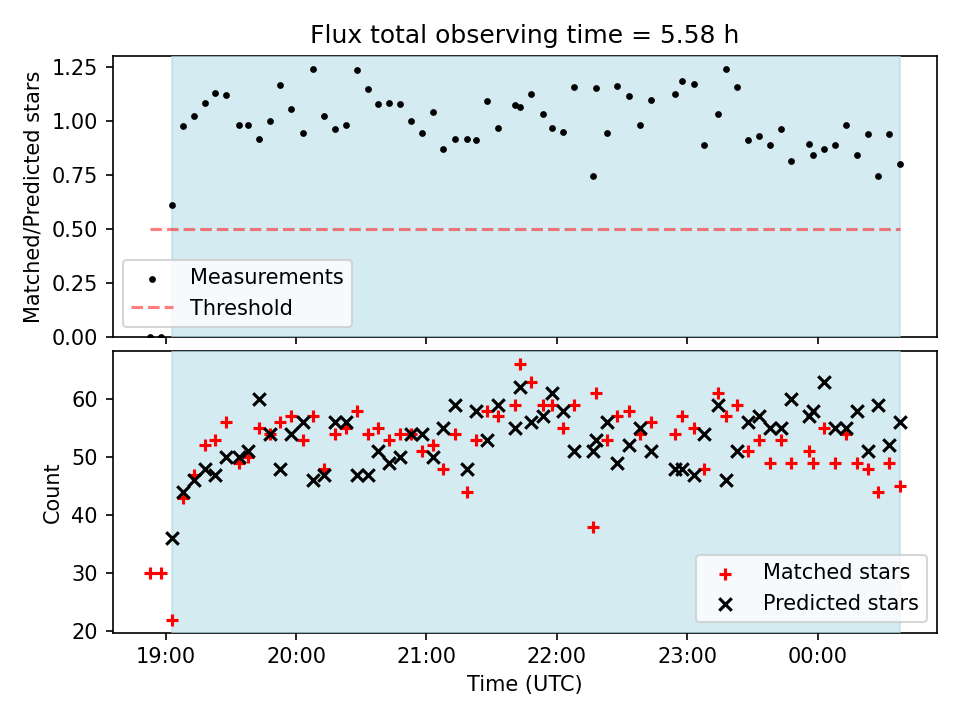 Flux total observing time = 5.58 h

Matched/Predicted stars

1.25
1.00
0.75
0.50
0.25
0.00

Measurements
Threshold

Count

60
50
40
30
20

Matched stars
Predicted stars

19:00
20:00
21:00
22:00
23:00
00:00

Time (UTC)